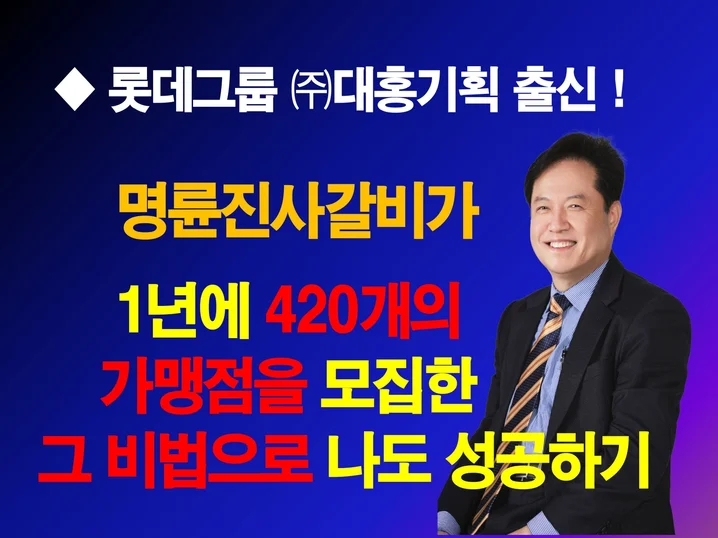 ◆ 롯데그룹 ㈜대홍기획 출신 !

명륜진사갈비가

1년에 420개의
가맹점을 모집한
그 비법으로 나도 성공하기